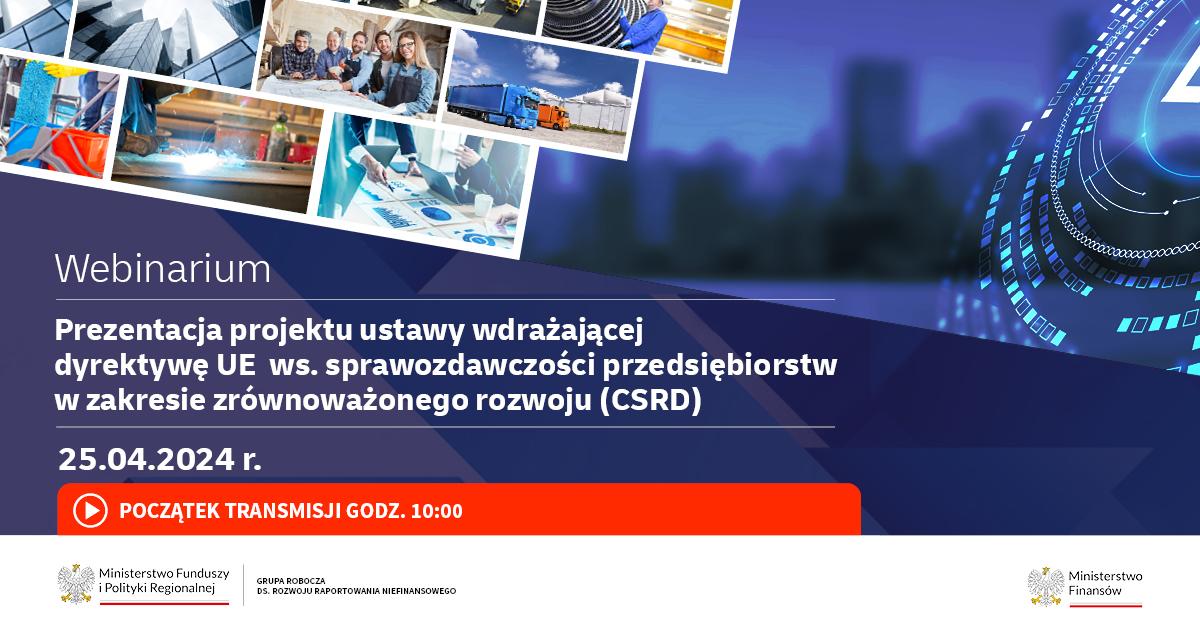 Webinarium

Prezentacja projektu ustawy wdrażającej dyrektywę UE ws. sprawozdawczości przedsiębiorstw w zakresie zrównoważonego rozwoju (CSRD)

25.04.2024 r.

POCZĄTEK TRANSMISJI GODZ. 10:00

Ministerstwo Funduszy i Polityki Regionalnej

GRUPA ROBOCZA DS. ROZWOJU RAPORTOWANIA NIEFINANSOWEGO

Ministerstwo Finansów